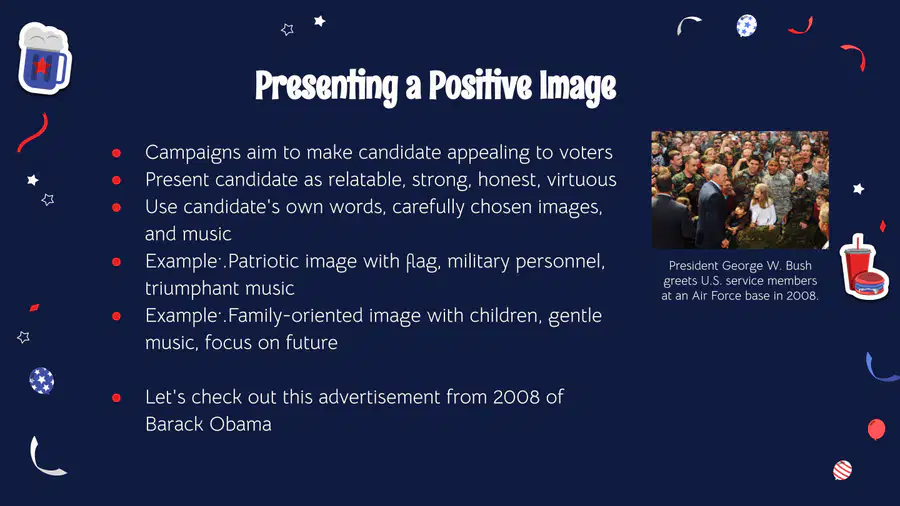 Presenting a Positive Image

- Campaigns aim to make candidate appealing to voters
- Present candidate as relatable, strong, honest, virtuous
- Use candidate's own words, carefully chosen images, and music
- Example:.Patriotic image with flag, military personnel, triumphant music
- Example:.Family-oriented image with children, gentle music, focus on future

- Let's check out this advertisement from 2008 of Barack Obama

President George W. Bush greets U.S. service members at an Air Force base in 2008.